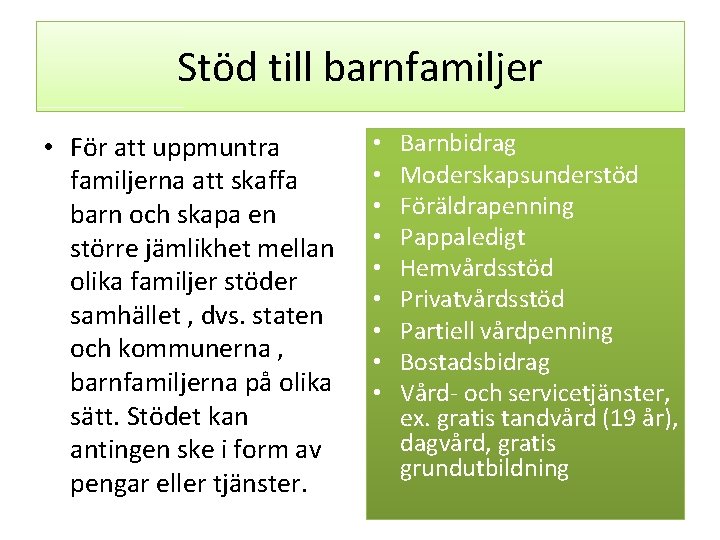 Stöd till barnfamiljer

• För att uppmuntra familjerna att skaffa barn och skapa en större jämlikhet mellan olika familjer stöder samhället , dvs. staten och kommunerna , barnfamiljerna på olika sätt. Stödet kan antingen ske i form av pengar eller tjänster.

• Barnbidrag
• Moderskapsunderstöd
• Föräldrapenning
• Pappaledigt
• Hemvårdsstöd
• Privatvårdsstöd
• Partiell vårdpenning
• Bostadsbidrag
• Vård- och servicetjänster, ex. gratis tandvård (19 år), dagvård, gratis grundutbildning